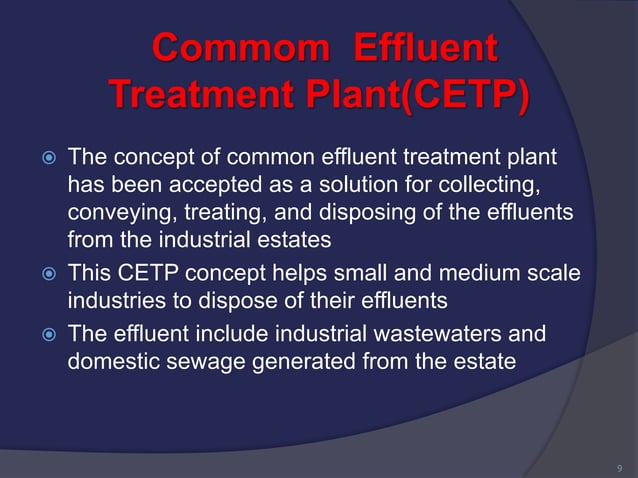 Commom Effluent Treatment Plant(CETP)

The concept of common effluent treatment plant has been accepted as a solution for collecting, conveying, treating, and disposing of the effluents from the industrial estates

This CETP concept helps small and medium scale industries to dispose of their effluents

The effluent include industrial wastewaters and domestic sewage generated from the estate

9